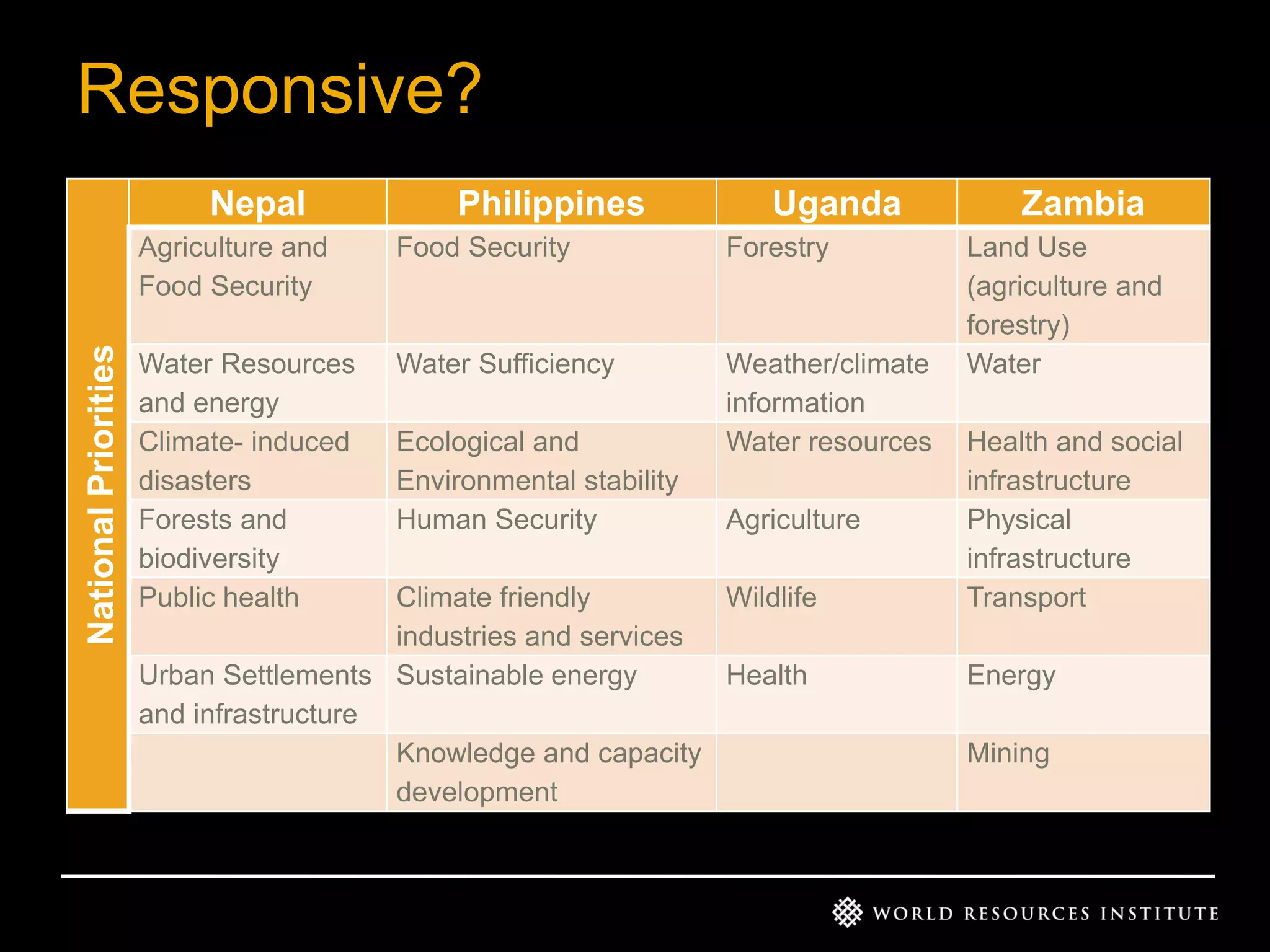 Responsive?

National Priorities

| Nepal | Philippines | Uganda | Zambia |
|---|---|---|---|
| Agriculture and Food Security | Food Security | Forestry | Land Use (agriculture and forestry) |
| Water Resources and energy | Water Sufficiency | Weather/climate information | Water |
| Climate- induced disasters | Ecological and Environmental stability | Water resources | Health and social infrastructure |
| Forests and biodiversity | Human Security | Agriculture | Physical infrastructure |
| Public health | Climate friendly industries and services | Wildlife | Transport |
| Urban Settlements and infrastructure | Sustainable energy | Health | Energy |
| | Knowledge and capacity development | | Mining |

WORLD RESOURCES INSTITUTE